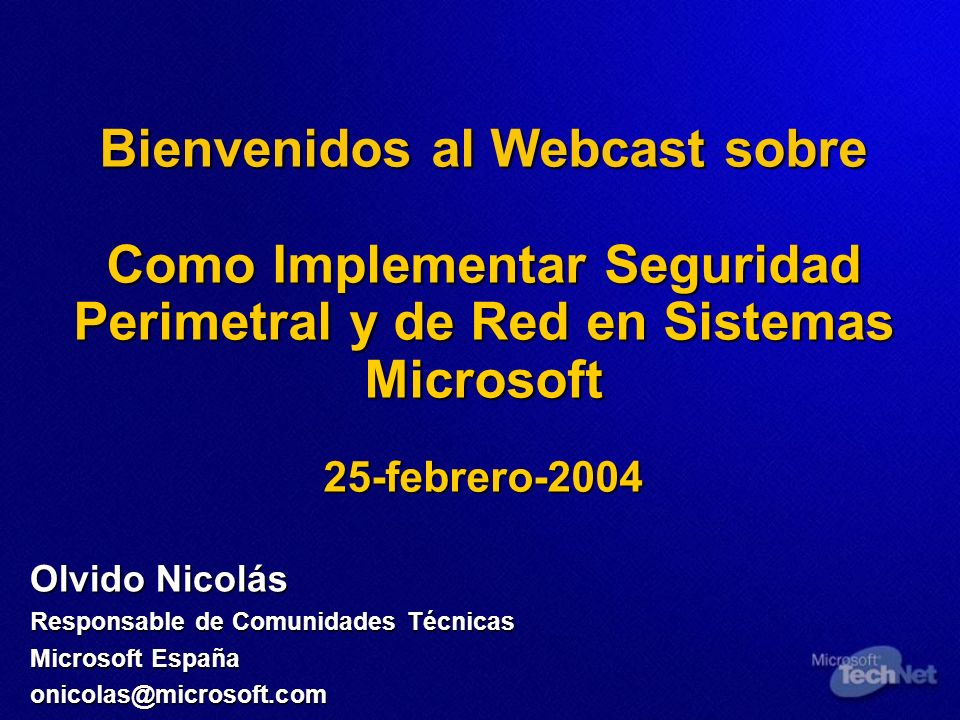 Bienvenidos al Webcast sobre

Como Implementar Seguridad Perimetral y de Red en Sistemas Microsoft

25-febrero-2004

Olvido Nicolás
Responsable de Comunidades Técnicas
Microsoft España
onicolas@microsoft.com

Microsoft TechNet